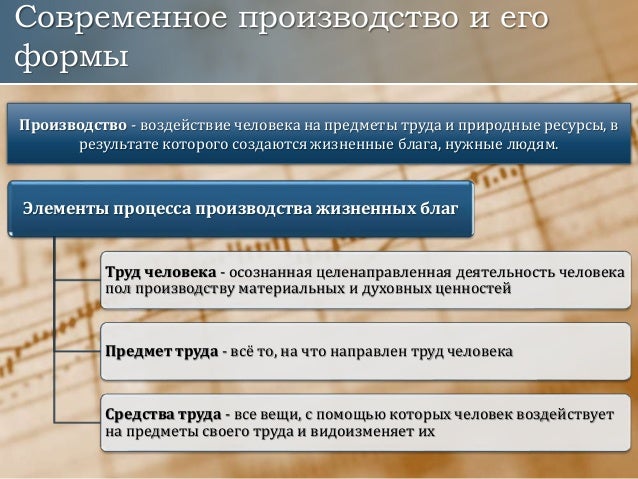 Современное производство и его формы

Производство - воздействие человека на предметы труда и природные ресурсы, в результате которого создаются жизненные блага, нужные людям.

Элементы процесса производства жизненных благ

Труд человека - осознанная целенаправленная деятельность человека пол производству материальных и духовных ценностей

Предмет труда - всё то, на что направлен труд человека

Средства труда - все вещи, с помощью которых человек воздействует на предметы своего труда и видоизменяет их